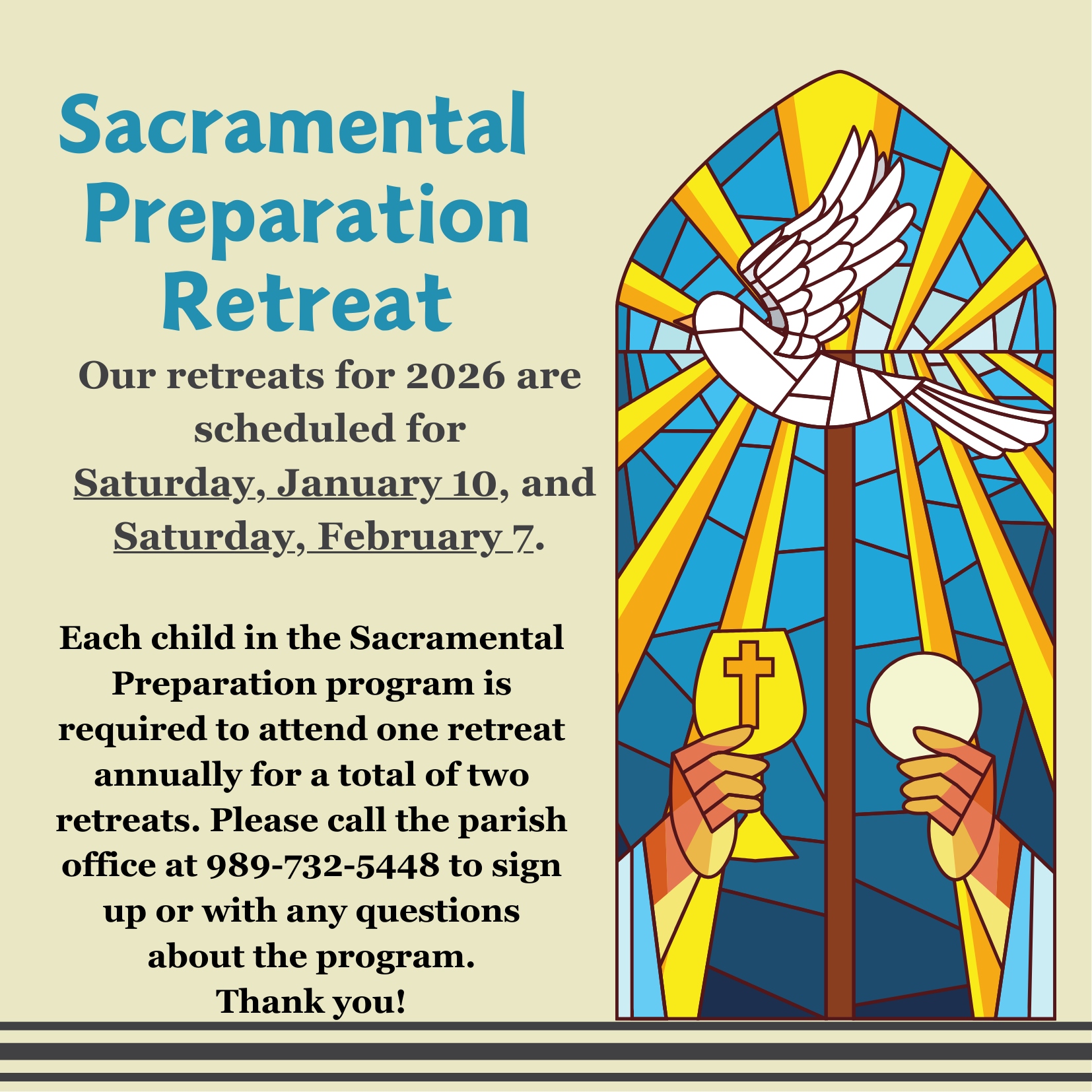 Sacramental Preparation Retreat

Our retreats for 2026 are scheduled for Saturday, January 10, and Saturday, February 7.

Each child in the Sacramental Preparation program is required to attend one retreat annually for a total of two retreats. Please call the parish office at 989-732-5448 to sign up or with any questions about the program.
Thank you!